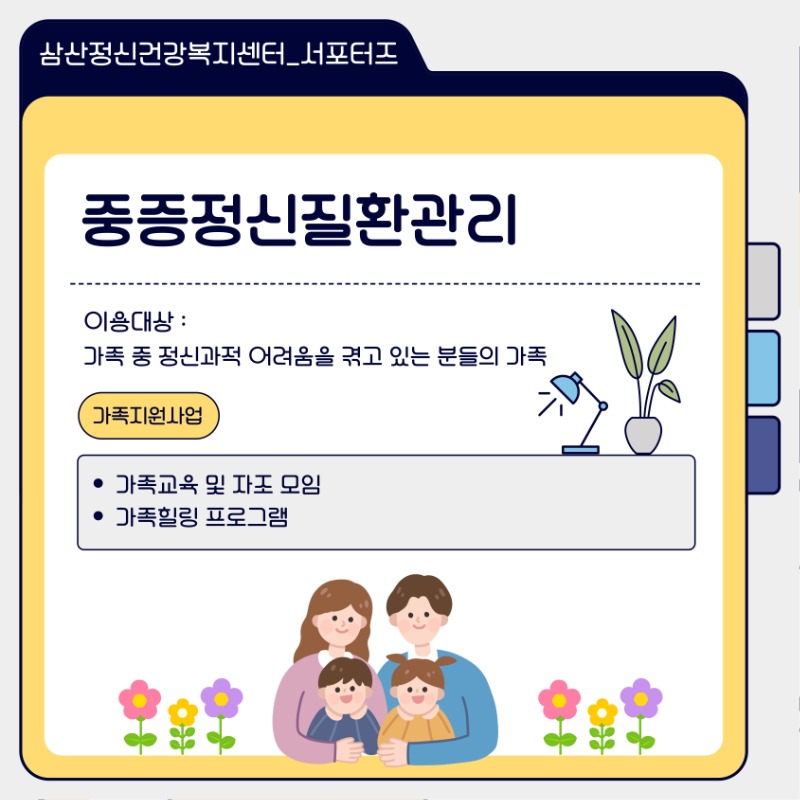 삼산정신건강복지센터_서포터즈

중증정신질환관리

이용대상 :
가족 중 정신과적 어려움을 겪고 있는 분들의 가족

가족지원사업

• 가족교육 및 자조 모임
• 가족힐링 프로그램